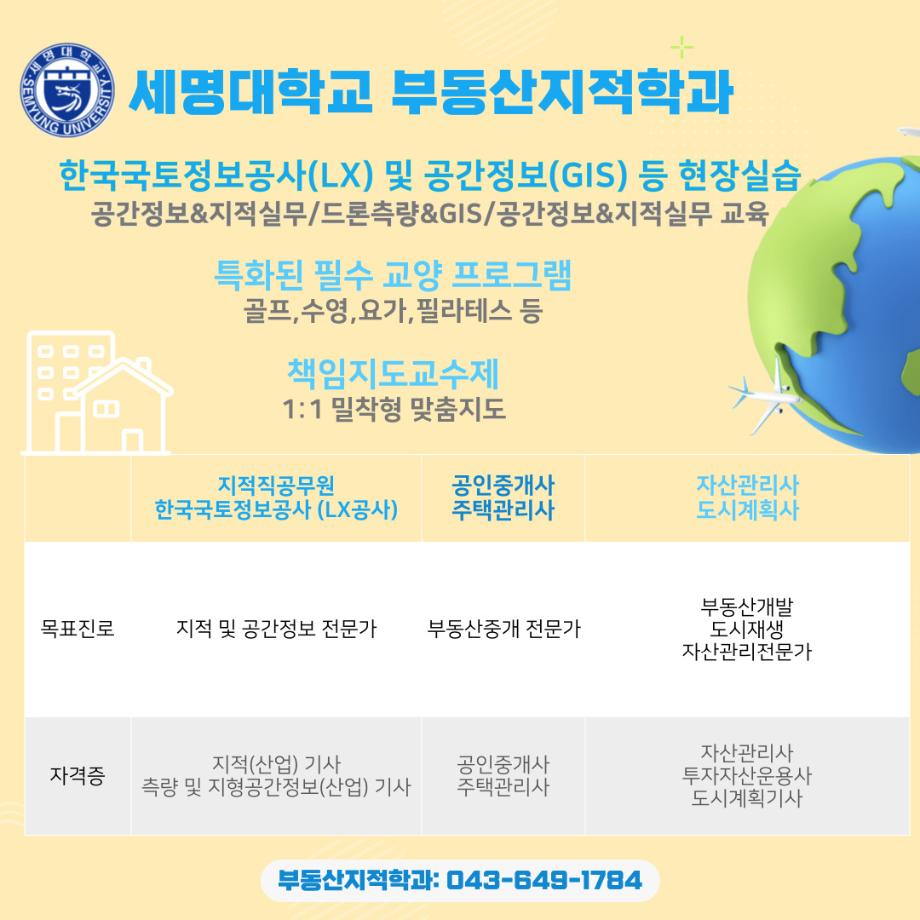 세명대학교 SEMYUNG UNIVERSITY

세명대학교 부동산지적학과

한국국토정보공사(LX) 및 공간정보(GIS) 등 현장실습
공간정보&지적실무/드론측량&GIS/공간정보&지적실무 교육

특화된 필수 교양 프로그램
골프,수영,요가,필라테스 등

책임지도교수제
1:1 밀착형 맞춤지도

| | 지적직공무원 한국국토정보공사 (LX공사) | 공인중개사 주택관리사 | 자산관리사 도시계획사 |
|---|---|---|---|
| 목표진로 | 지적 및 공간정보 전문가 | 부동산중개 전문가 | 부동산개발 도시재생 자산관리전문가 |
| 자격증 | 지적(산업) 기사 측량 및 지형공간정보(산업) 기사 | 공인중개사 주택관리사 | 자산관리사 투자자산운용사 도시계획기사 |

부동산지적학과: 043-649-1784